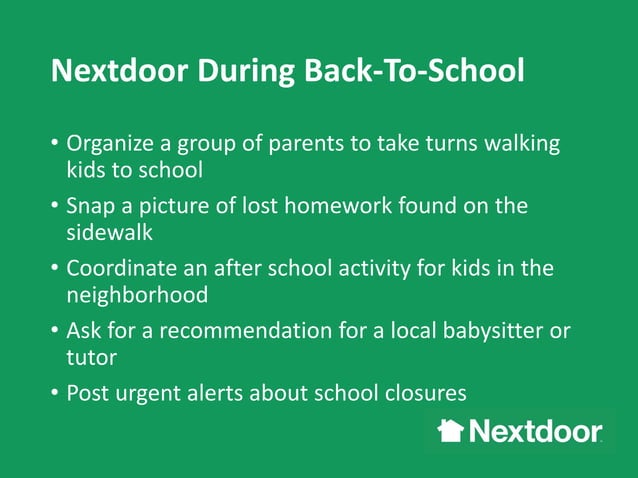 Nextdoor During Back-To-School

• Organize a group of parents to take turns walking kids to school
• Snap a picture of lost homework found on the sidewalk
• Coordinate an after school activity for kids in the neighborhood
• Ask for a recommendation for a local babysitter or tutor
• Post urgent alerts about school closures

Nextdoor